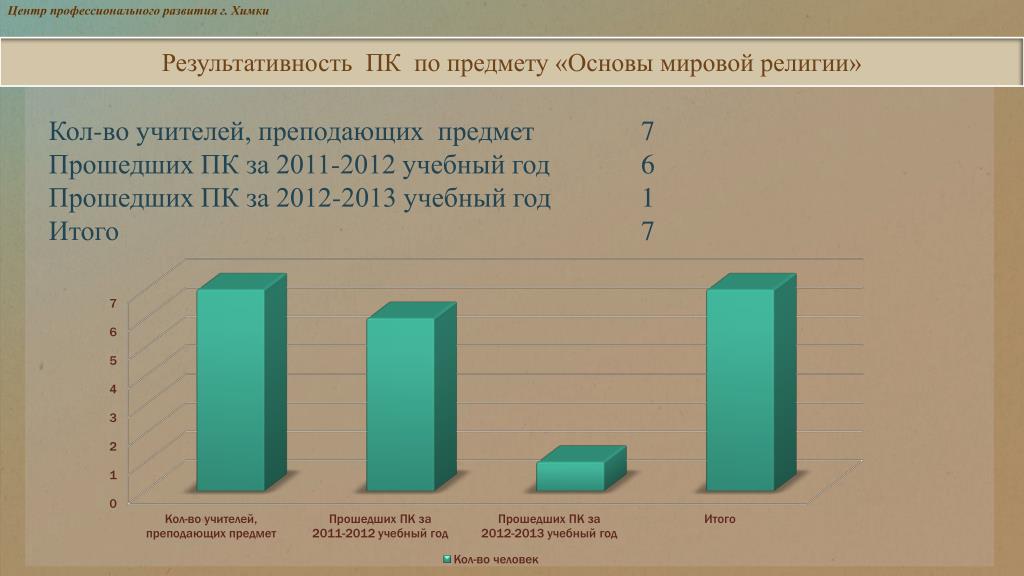 Центр профессионального развития г. Химки

Результативность ПК по предмету «Основы мировой религии»

Кол-во учителей, преподающих предмет 7
Прошедших ПК за 2011-2012 учебный год 6
Прошедших ПК за 2012-2013 учебный год 1
Итого 7

7
6
5
4
3
2
1
0

Кол-во учителей, преподающих предмет
Прошедших ПК за 2011-2012 учебный год
Прошедших ПК за 2012-2013 учебный год
Итого

Кол-во человек